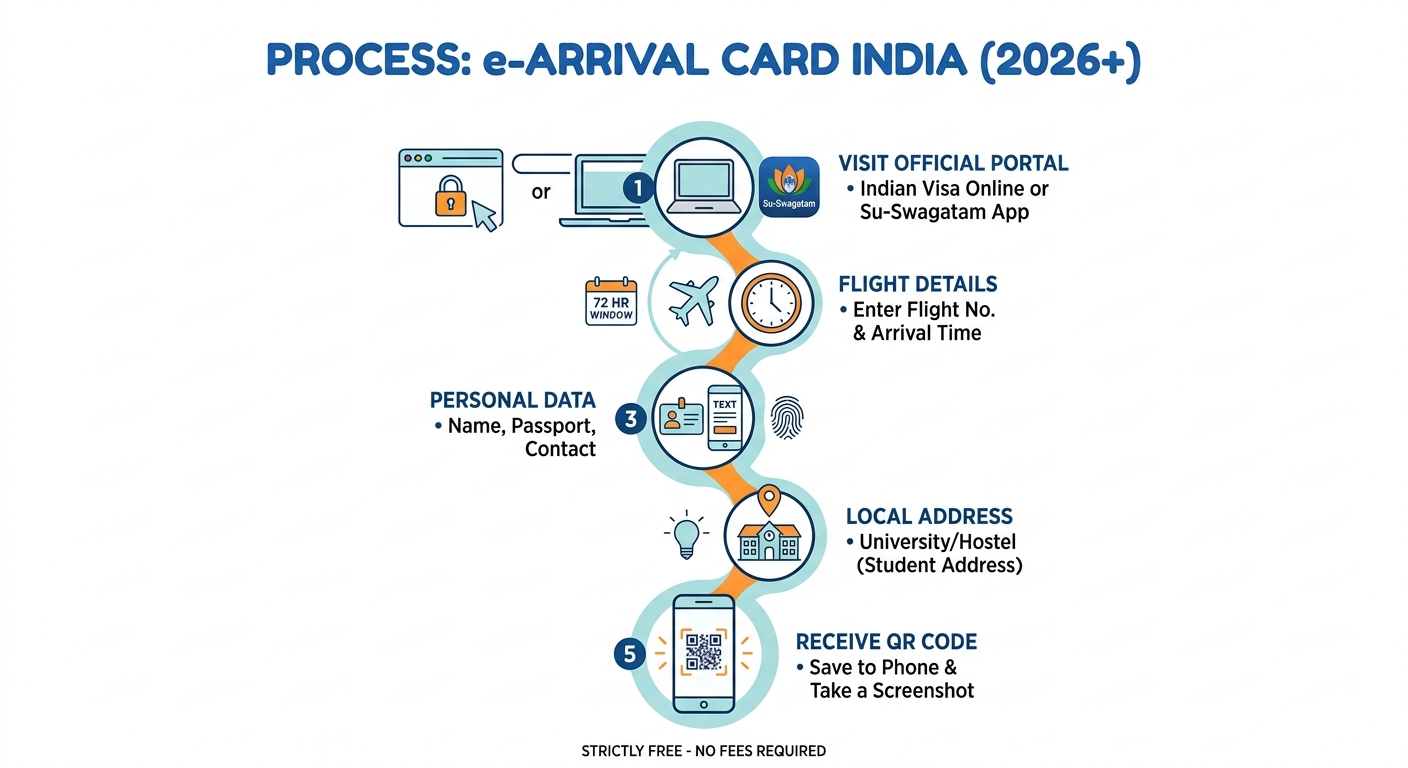 PROCESS: e-ARRIVAL CARD INDIA (2026+)

or

1

Su-Swagatam

VISIT OFFICIAL PORTAL
• Indian Visa Online or Su-Swagatam App

72 HR WINDOW

FLIGHT DETAILS
• Enter Flight No. & Arrival Time

PERSONAL DATA
• Name, Passport, Contact

3

TEXT

LOCAL ADDRESS
• University/Hostel (Student Address)

5

RECEIVE QR CODE
• Save to Phone & Take a Screenshot

STRICTLY FREE - NO FEES REQUIRED